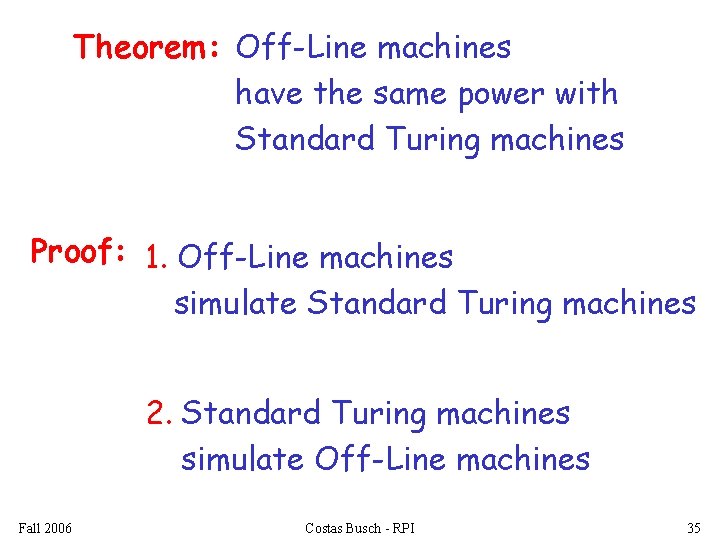 Theorem: Off-Line machines have the same power with Standard Turing machines

Proof: 1. Off-Line machines simulate Standard Turing machines

2. Standard Turing machines simulate Off-Line machines

Fall 2006

Costas Busch - RPI

35